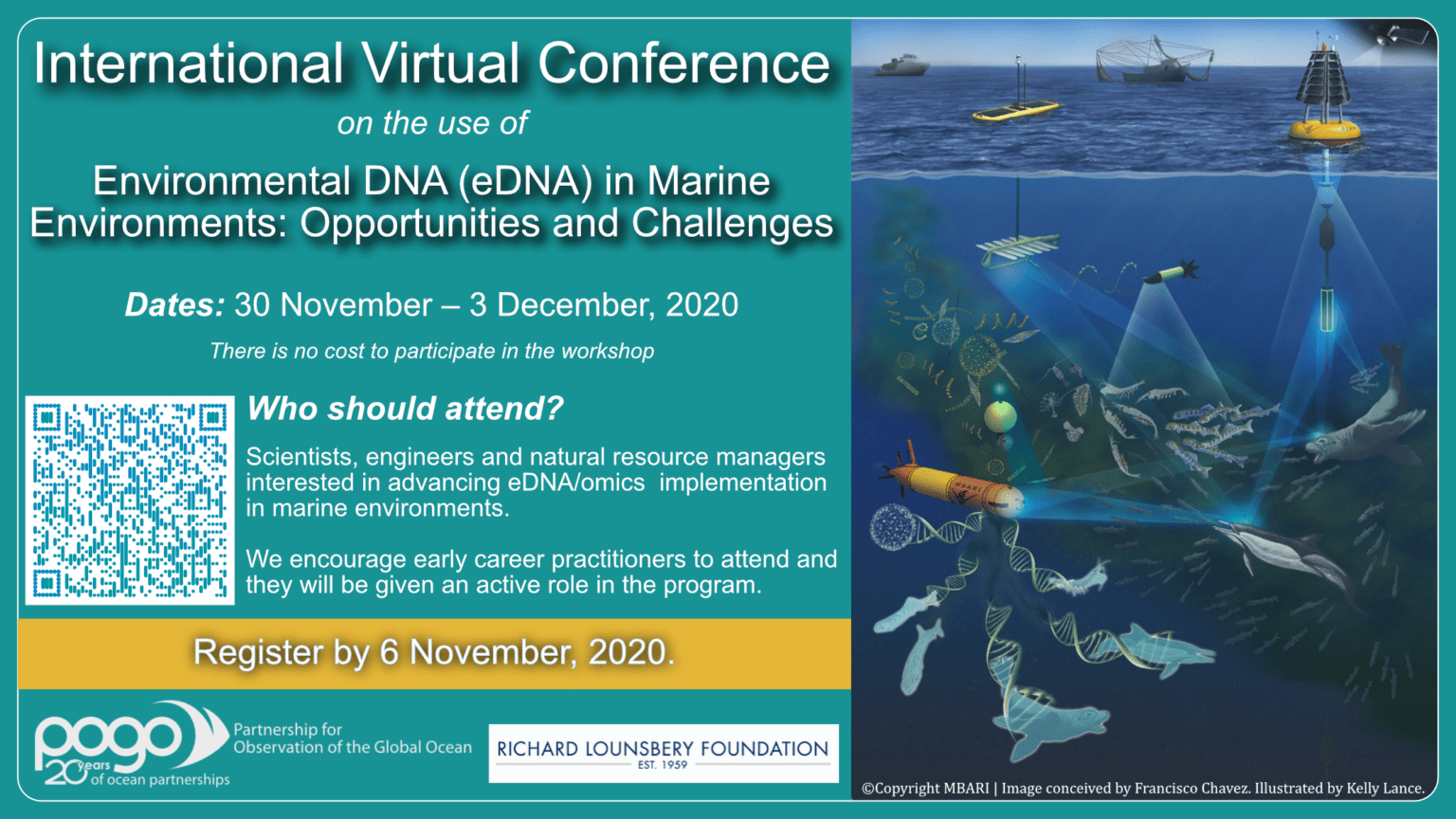 International Virtual Conference

on the use of

Environmental DNA (eDNA) in Marine Environments: Opportunities and Challenges

Dates: 30 November – 3 December, 2020

There is no cost to participate in the workshop

Who should attend?

Scientists, engineers and natural resource managers interested in advancing eDNA/omics implementation in marine environments.

We encourage early career practitioners to attend and they will be given an active role in the program.

Register by 6 November, 2020.

pogo 20 years of ocean partnerships

Partnership for Observation of the Global Ocean

RICHARD LOUNSBERY FOUNDATION
EST. 1959

MBARI

©Copyright MBARI | Image conceived by Francisco Chavez. Illustrated by Kelly Lance.